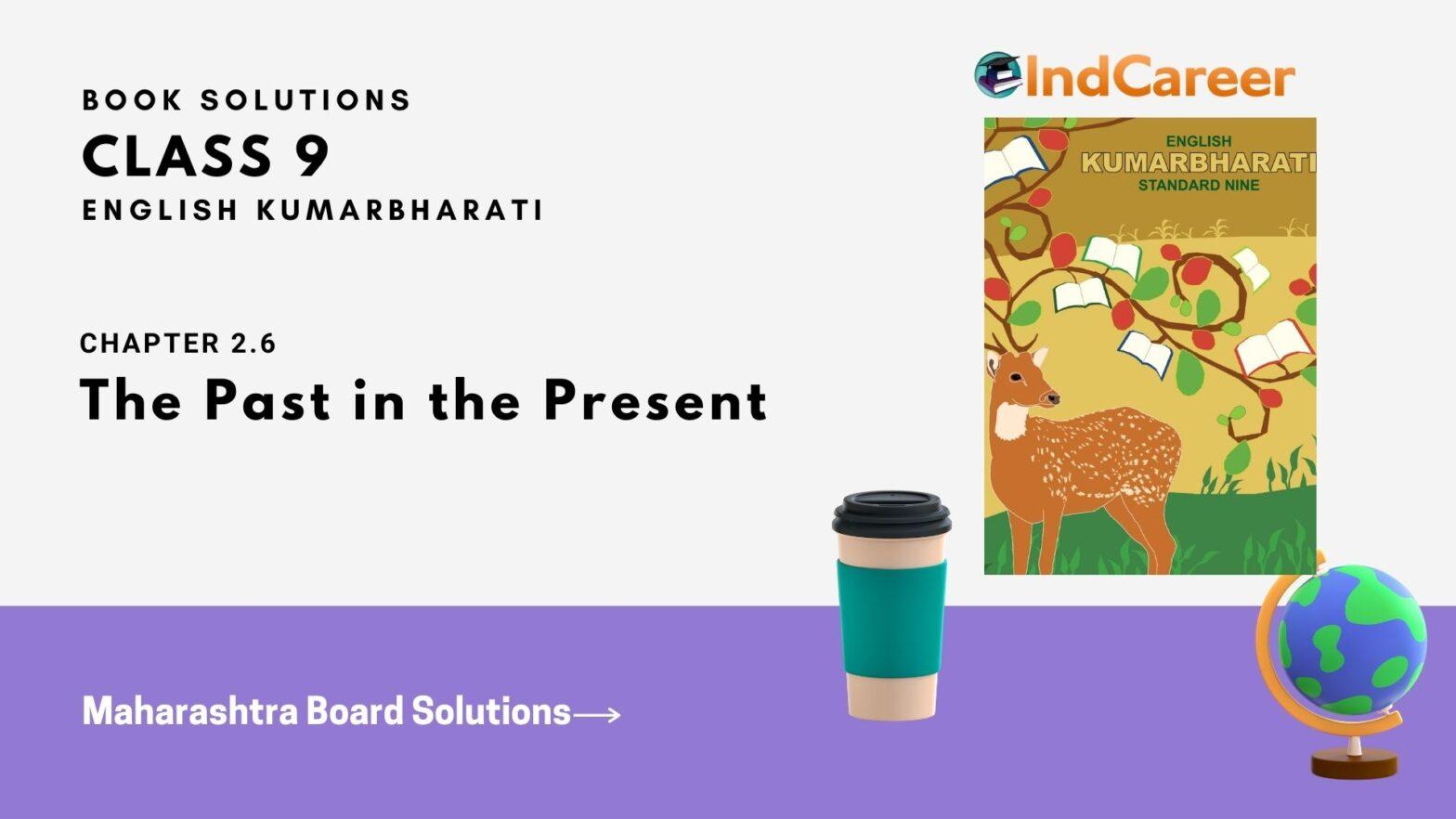 BOOK SOLUTIONS
CLASS 9
ENGLISH KUMARBHARATI

CHAPTER 2.6
The Past in the Present

Maharashtra Board Solutions⟶

IndCareer

ENGLISH
KUMARBHARATI
STANDARD NINE